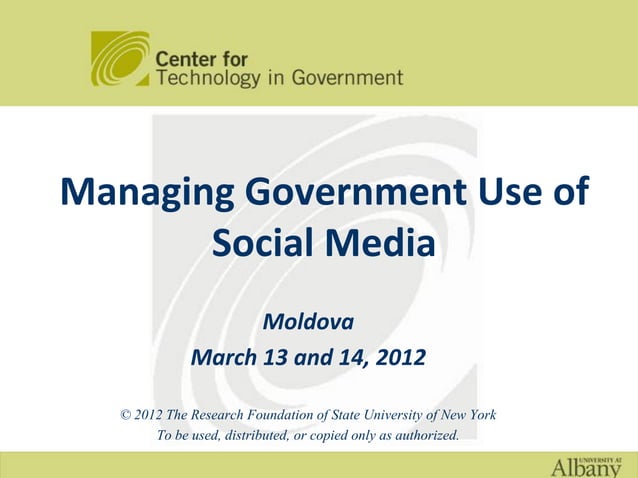 Center for
Technology in Government

Managing Government Use of Social Media

Moldova
March 13 and 14, 2012

© 2012 The Research Foundation of State University of New York
To be used, distributed, or copied only as authorized.

UNIVERSITY AT
Albany